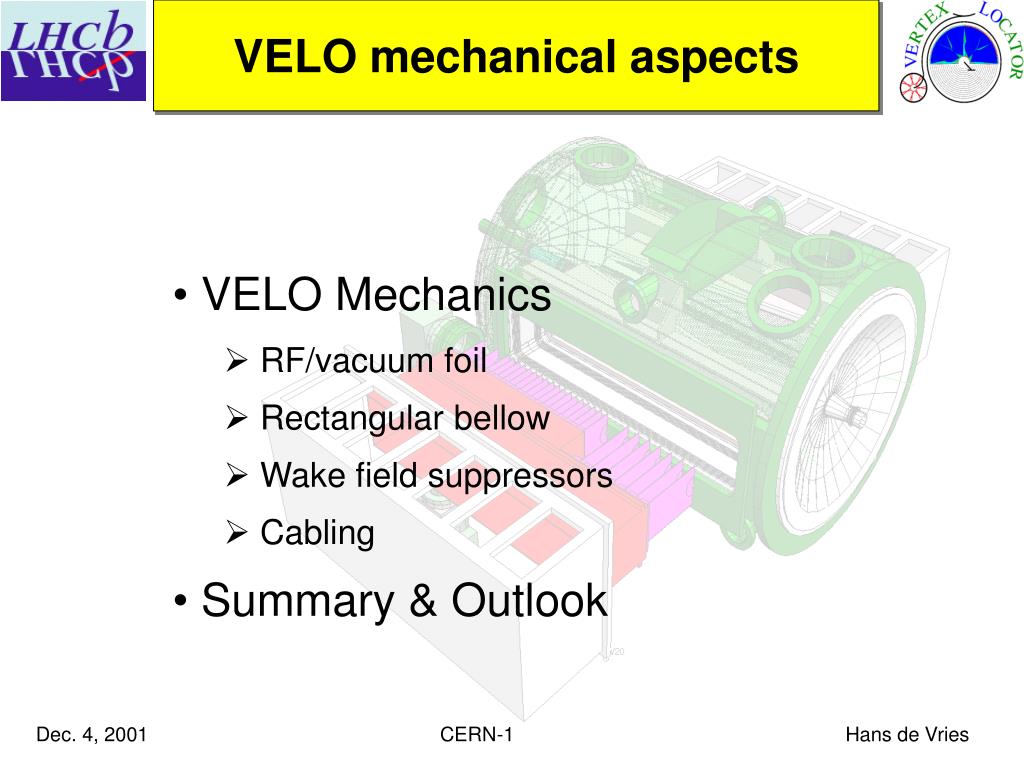 LHCb

VELO mechanical aspects

VERTEX LOCATOR

• VELO Mechanics

➢ RF/vacuum foil

➢ Rectangular bellow

➢ Wake field suppressors

➢ Cabling

• Summary & Outlook

Dec. 4, 2001

CERN-1

Hans de Vries